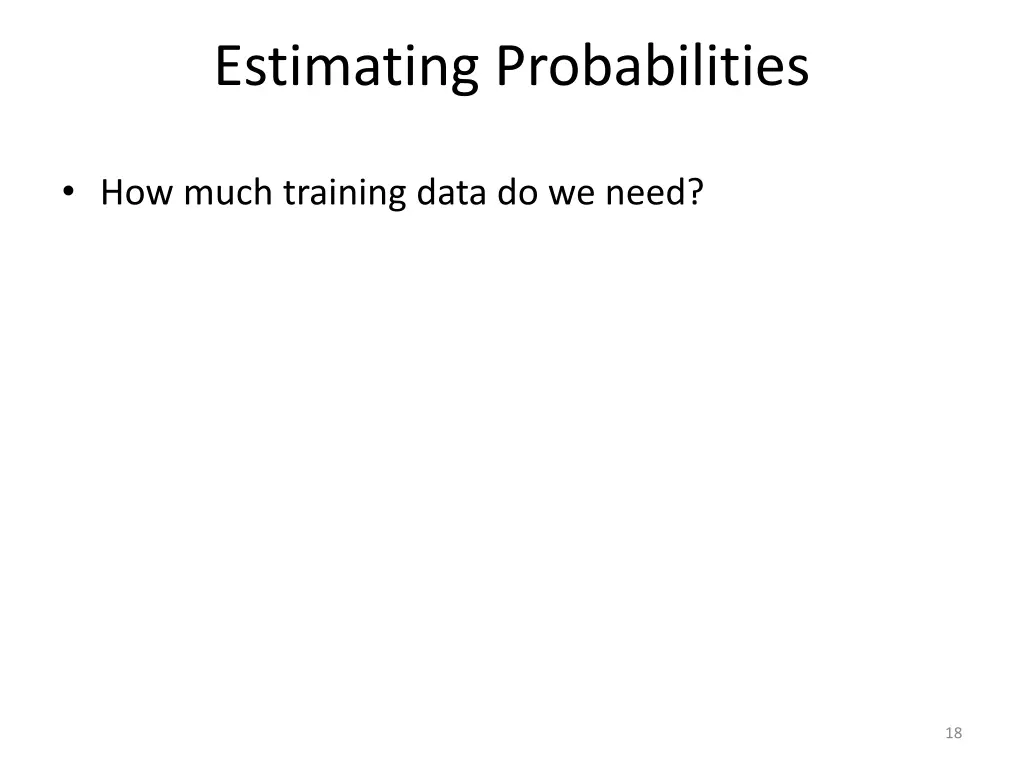 Estimating Probabilities

• How much training data do we need?

18